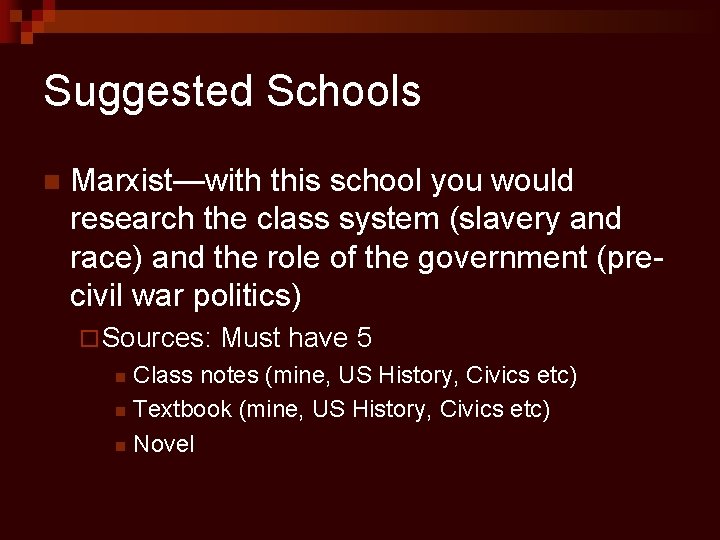 Suggested Schools

Marxist—with this school you would research the class system (slavery and race) and the role of the government (pre-civil war politics)

Sources: Must have 5

Class notes (mine, US History, Civics etc)

Textbook (mine, US History, Civics etc)

Novel